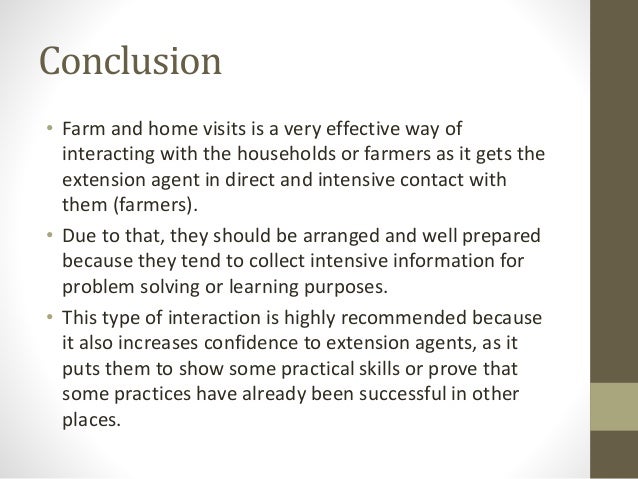 Conclusion

• Farm and home visits is a very effective way of interacting with the households or farmers as it gets the extension agent in direct and intensive contact with them (farmers).

• Due to that, they should be arranged and well prepared because they tend to collect intensive information for problem solving or learning purposes.

• This type of interaction is highly recommended because it also increases confidence to extension agents, as it puts them to show some practical skills or prove that some practices have already been successful in other places.